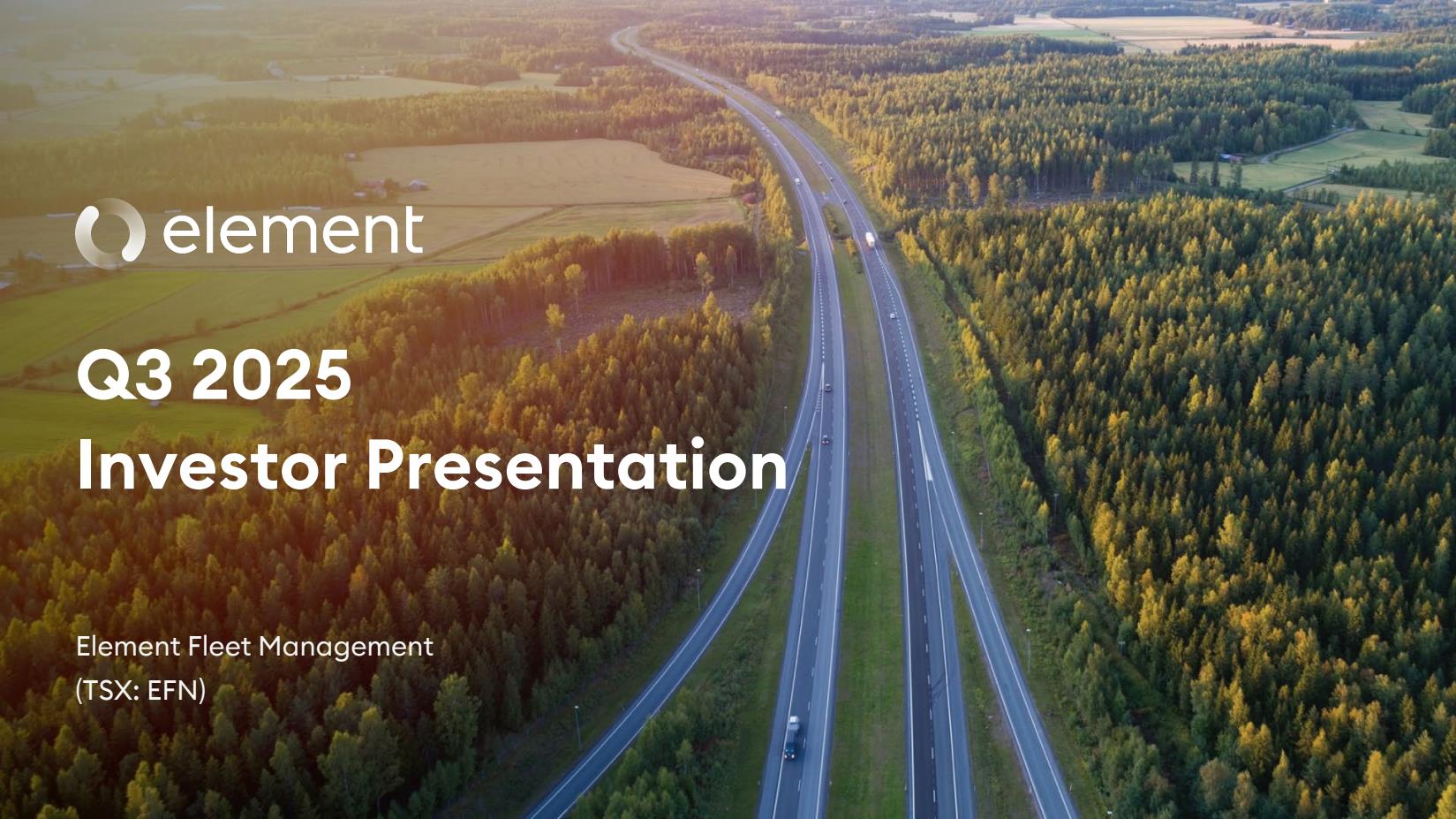 element

Q3 2025
Investor Presentation

Element Fleet Management
(TSX: EFN)